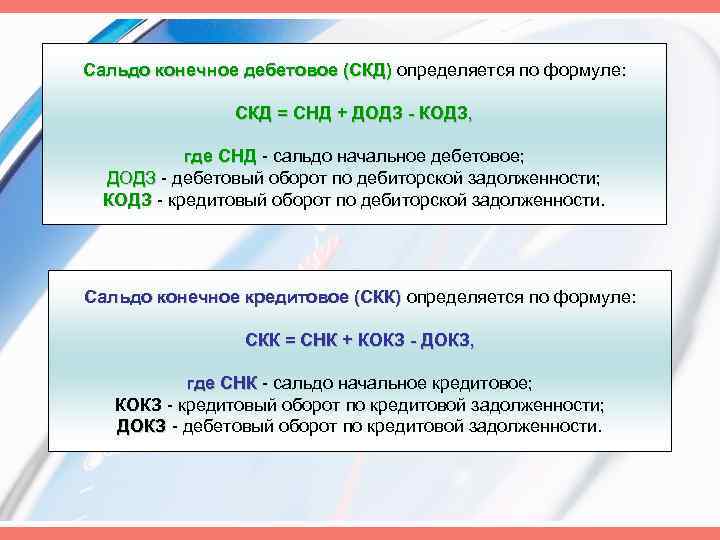 Сальдо конечное дебетовое (СКД) определяется по формуле:

СКД = СНД + ДОДЗ - КОДЗ,

где СНД - сальдо начальное дебетовое;
ДОДЗ - дебетовый оборот по дебиторской задолженности;
КОДЗ - кредитовый оборот по дебиторской задолженности.

Сальдо конечное кредитовое (СКК) определяется по формуле:

СКК = СНК + КОКЗ - ДОКЗ,

где СНК - сальдо начальное кредитовое;
КОКЗ - кредитовый оборот по кредитовой задолженности;
ДОКЗ - дебетовый оборот по кредитовой задолженности.